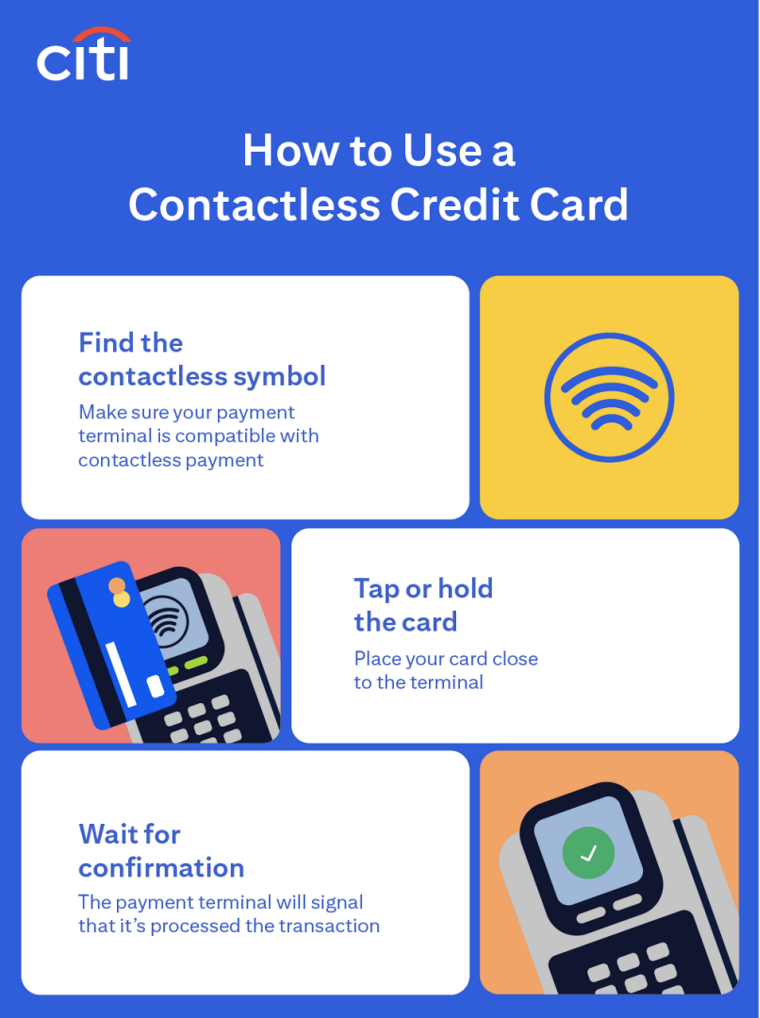 citi

How to Use a Contactless Credit Card

Find the contactless symbol

Make sure your payment terminal is compatible with contactless payment

Tap or hold the card

Place your card close to the terminal

Wait for confirmation

The payment terminal will signal that it's processed the transaction